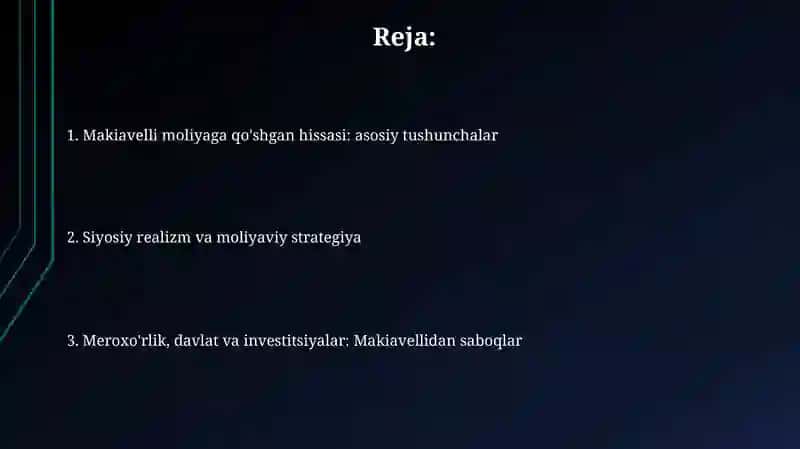 Reja:

1. Makiavelli moliyaga qo'shgan hissasi: asosiy tushunchalar

2. Siyosiy realizm va moliyaviy strategiya

3. Meroxo'rlik, davlat va investitsiyalar: Makiavellidan saboqlar